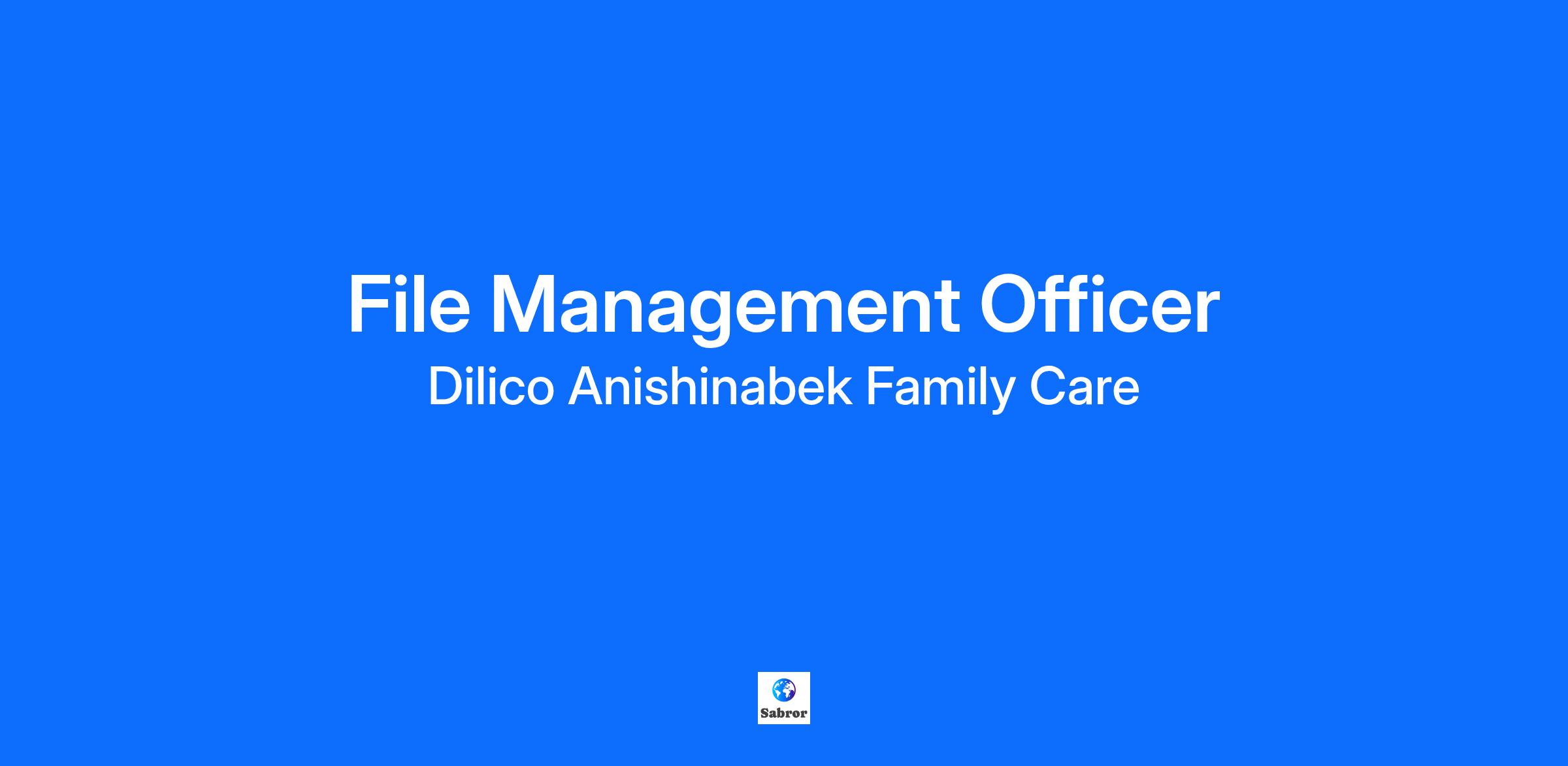 File Management Officer
Dilico Anishinabek Family Care

Sabror